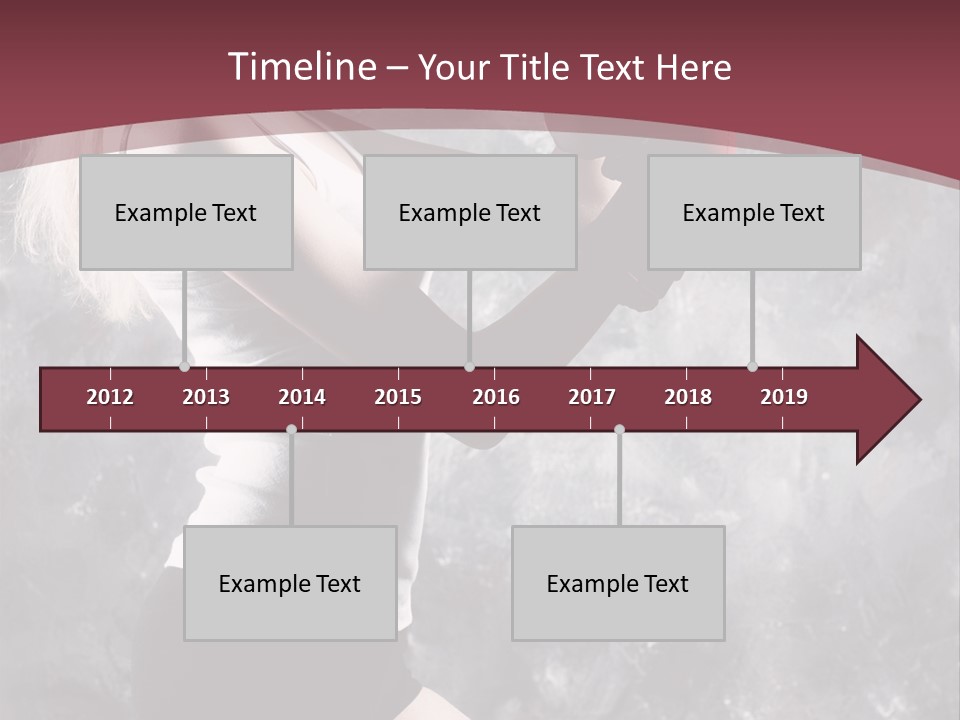 Timeline – Your Title Text Here

Example Text

Example Text

Example Text

2012 2013 2014 2015 2016 2017 2018 2019

Example Text

Example Text